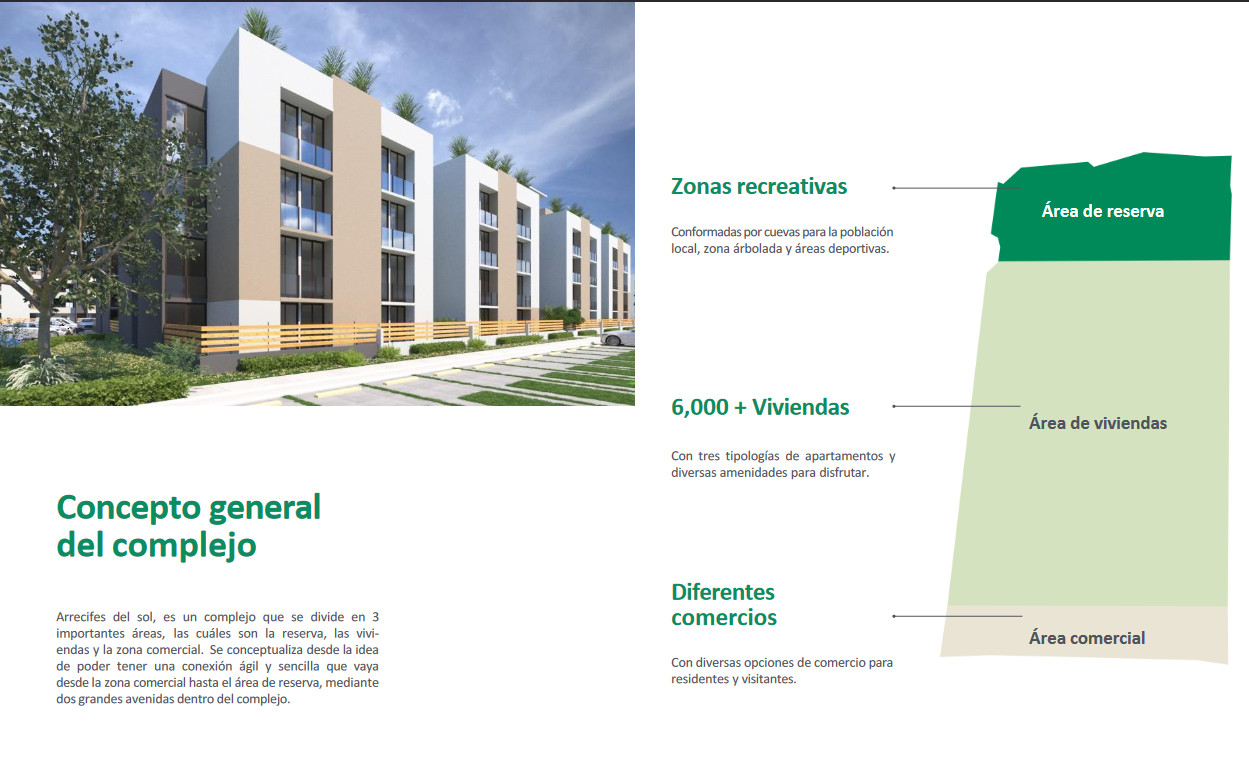 Concepto general del complejo

Arrecifes del sol, es un complejo que se divide en 3 importantes áreas, las cuáles son la reserva, las viviendas y la zona comercial. Se conceptualiza desde la idea de poder tener una conexión ágil y sencilla que vaya desde la zona comercial hasta el área de reserva, mediante dos grandes avenidas dentro del complejo.

Zonas recreativas

Conformadas por cuevas para la población local, zona árbolada y áreas deportivas.

6,000 + Viviendas

Con tres tipologías de apartamentos y diversas amenidades para disfrutar.

Diferentes comercios

Con diversas opciones de comercio para residentes y visitantes.

Área de reserva

Área de viviendas

Área comercial